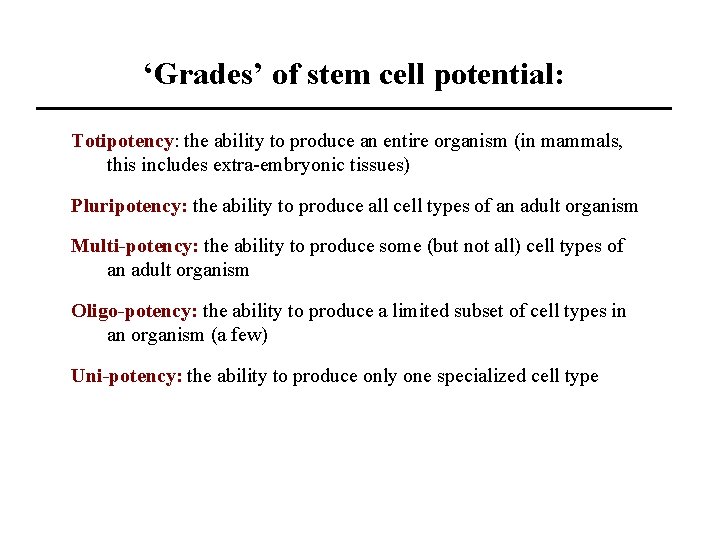 ‘Grades’ of stem cell potential:

Totipotency: the ability to produce an entire organism (in mammals, this includes extra-embryonic tissues)

Pluripotency: the ability to produce all cell types of an adult organism

Multi-potency: the ability to produce some (but not all) cell types of an adult organism

Oligo-potency: the ability to produce a limited subset of cell types in an organism (a few)

Uni-potency: the ability to produce only one specialized cell type